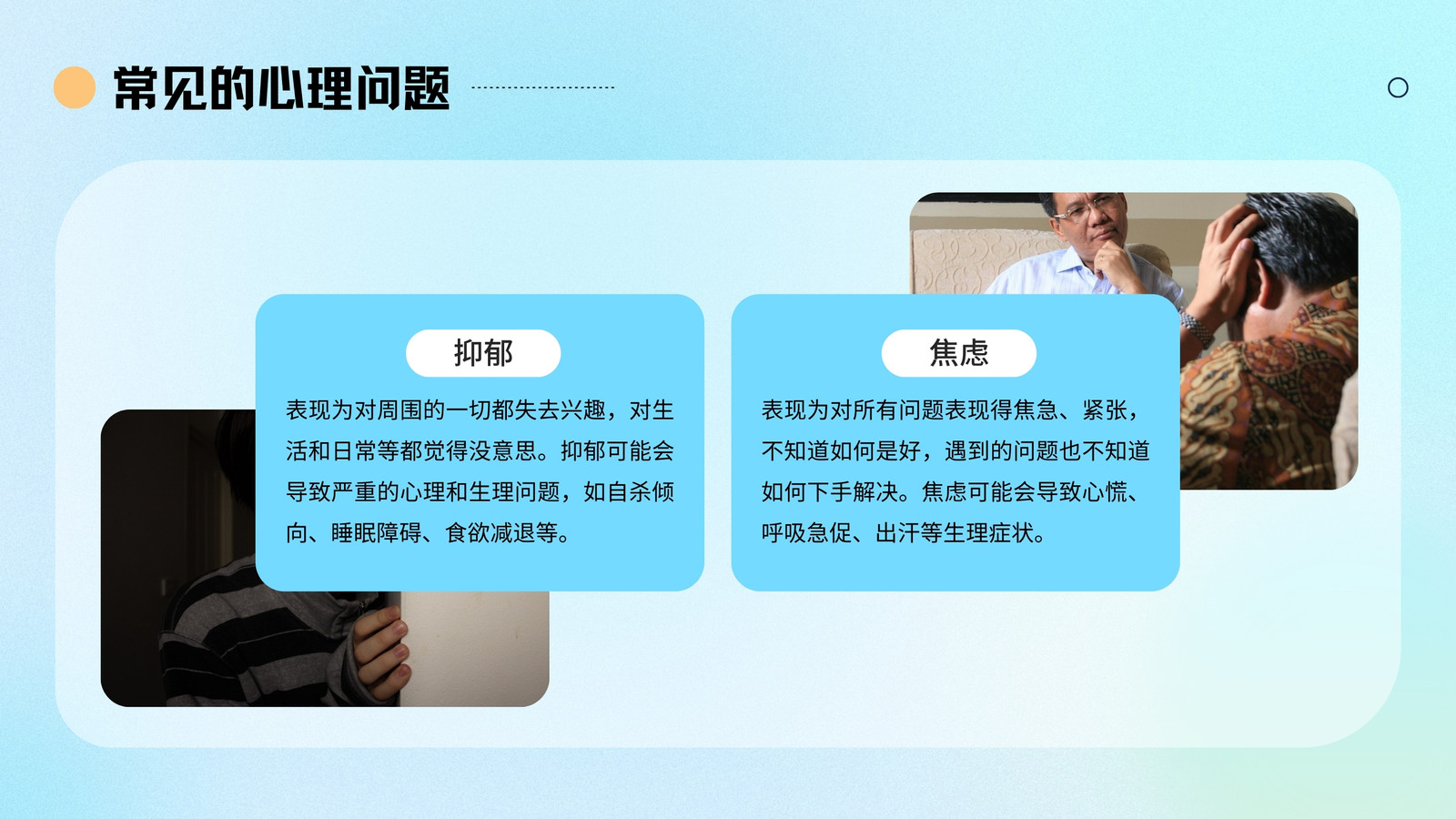 常见的心理问题

抑郁

表现为对周围的一切都失去兴趣，对生活和日常等都觉得没意思。抑郁可能会导致严重的心理和生理问题，如自杀倾向、睡眠障碍、食欲减退等。

焦虑

表现为对所有问题表现得焦急、紧张，不知道如何是好，遇到的问题也不知道如何下手解决。焦虑可能会导致心慌、呼吸急促、出汗等生理症状。